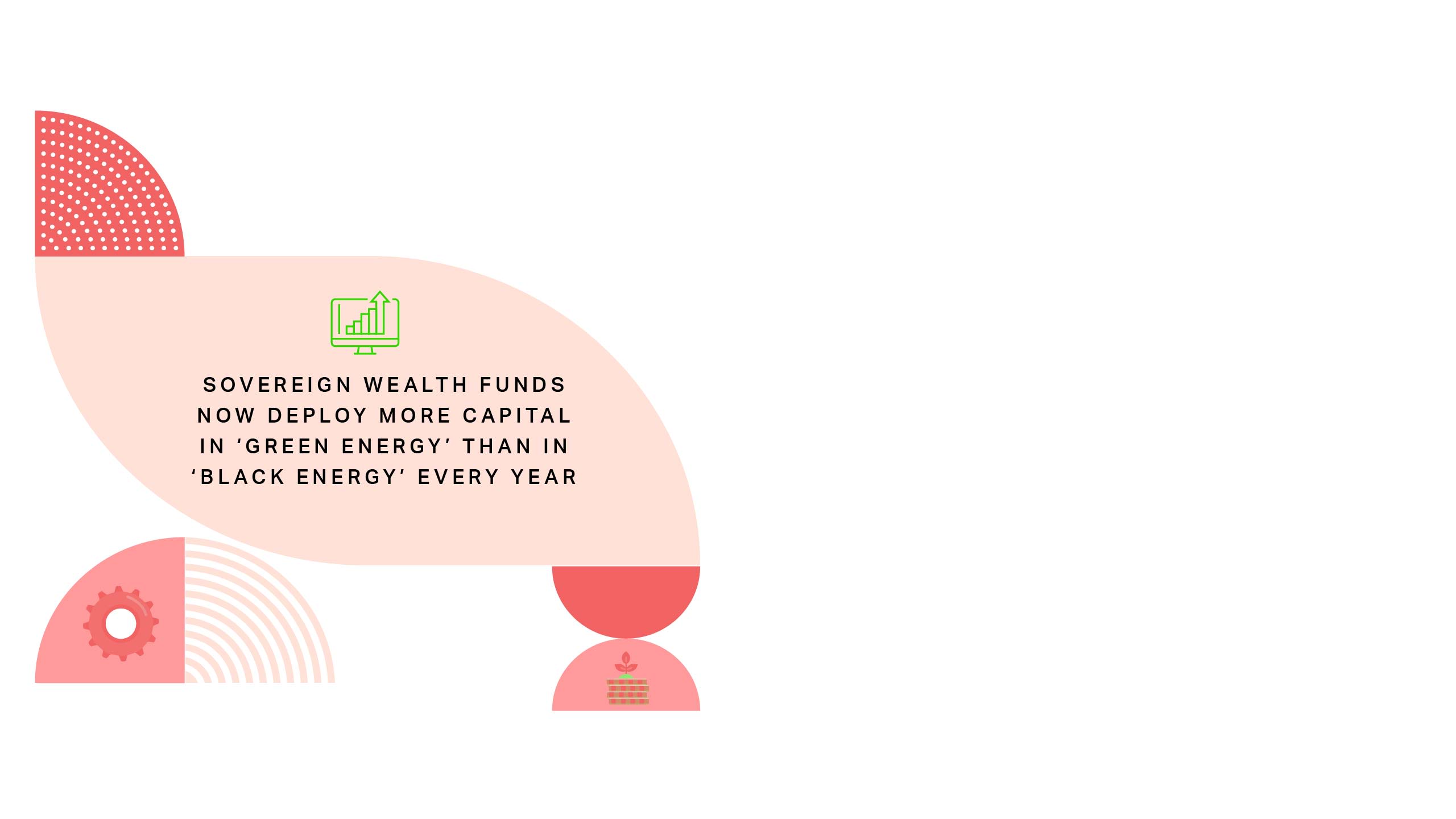 SOVEREIGN WEALTH FUNDS NOW DEPLOY MORE CAPITAL IN ‘GREEN ENERGY’ THAN IN ‘BLACK ENERGY’ EVERY YEAR